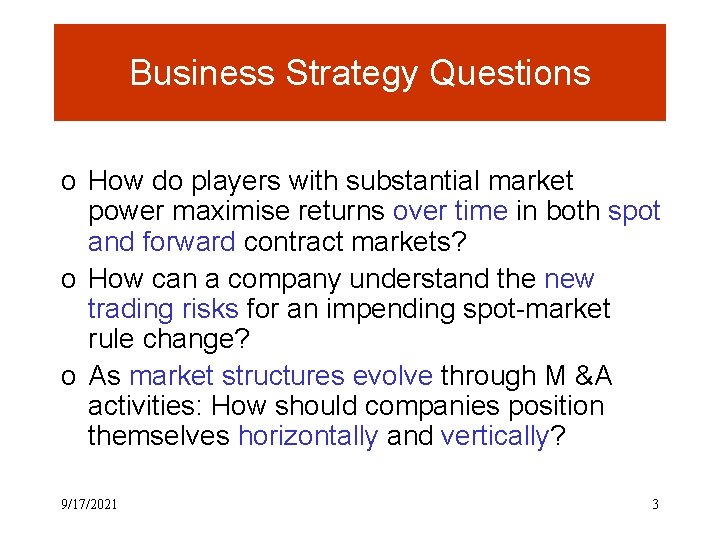 Business Strategy Questions

o How do players with substantial market power maximise returns over time in both spot and forward contract markets?

o How can a company understand the new trading risks for an impending spot-market rule change?

o As market structures evolve through M &A activities: How should companies position themselves horizontally and vertically?

9/17/2021

3